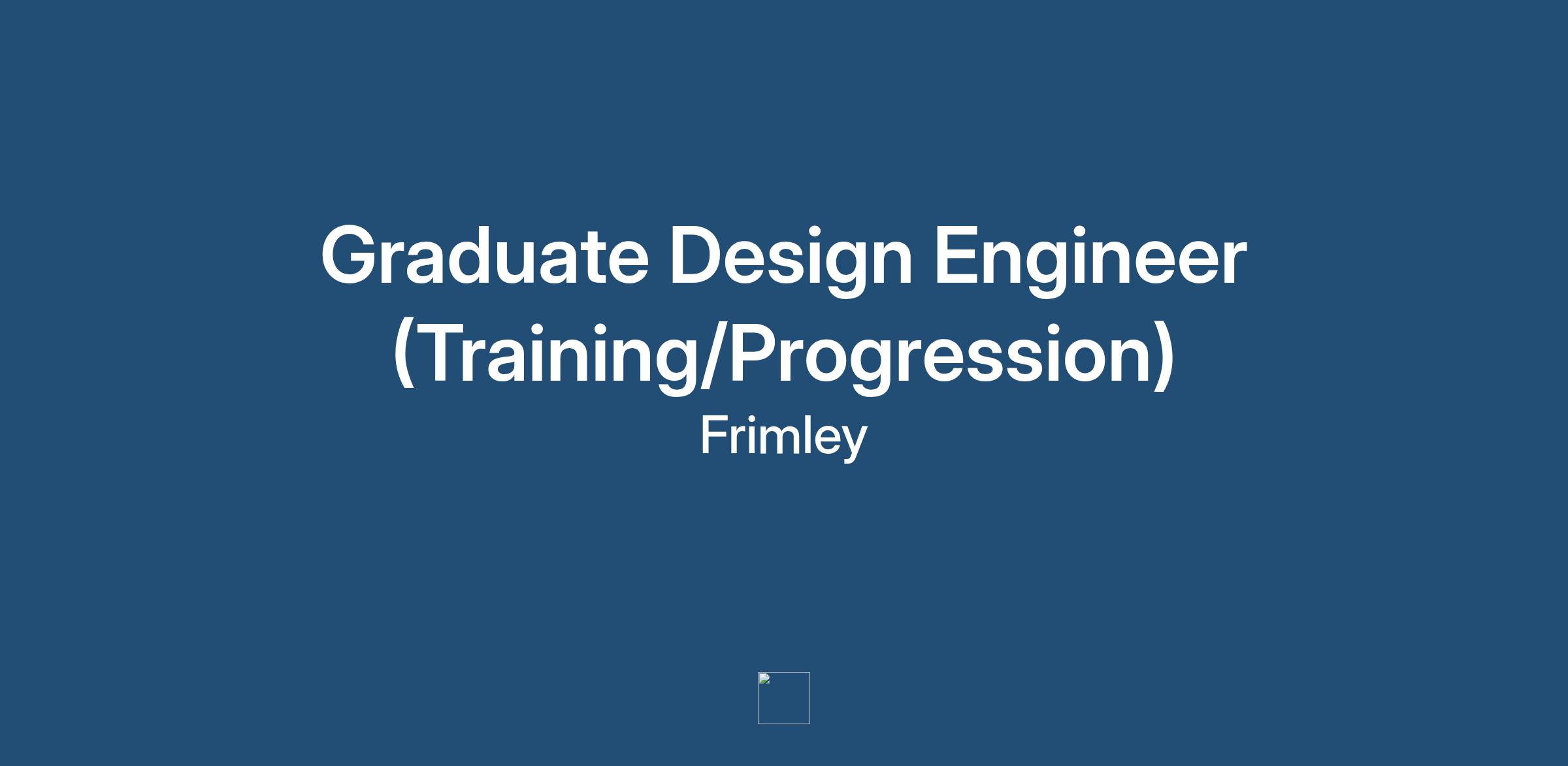 Graduate Design Engineer (Training/Progression)
Frimley